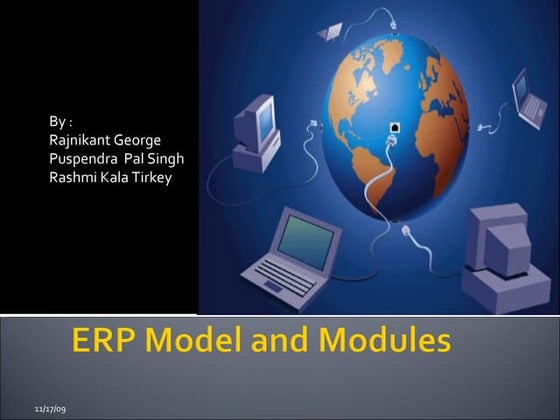 By :
Rajnikant George
Puspendra Pal Singh
Rashmi Kala Tirkey

ERP Model and Modules

11/17/09